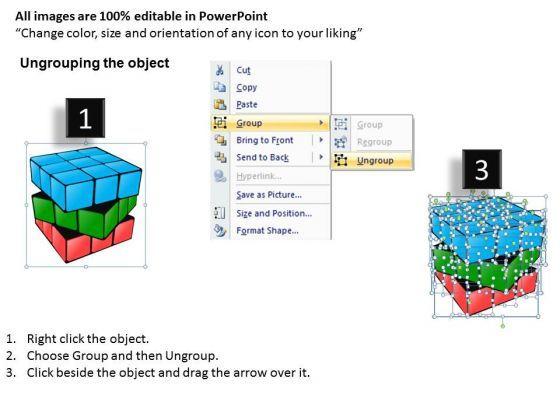 All images are 100% editable in PowerPoint
“Change color, size and orientation of any icon to your liking”

Ungrouping the object

1

Cut
Copy
Paste
Group
Bring to Front
Send to Back
Hyperlink...
Save as Picture...
Size and Position...
Format Shape...

Group
Regroup
Ungroup

3

1. Right click the object.
2. Choose Group and then Ungroup.
3. Click beside the object and drag the arrow over it.